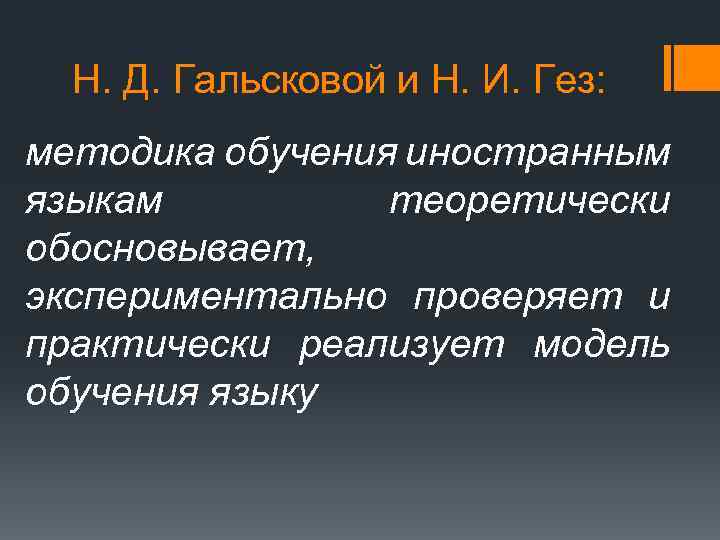 Н. Д. Гальсковой и Н. И. Гез:

методика обучения иностранным языкам теоретически обосновывает, экспериментально проверяет и практически реализует модель обучения языку